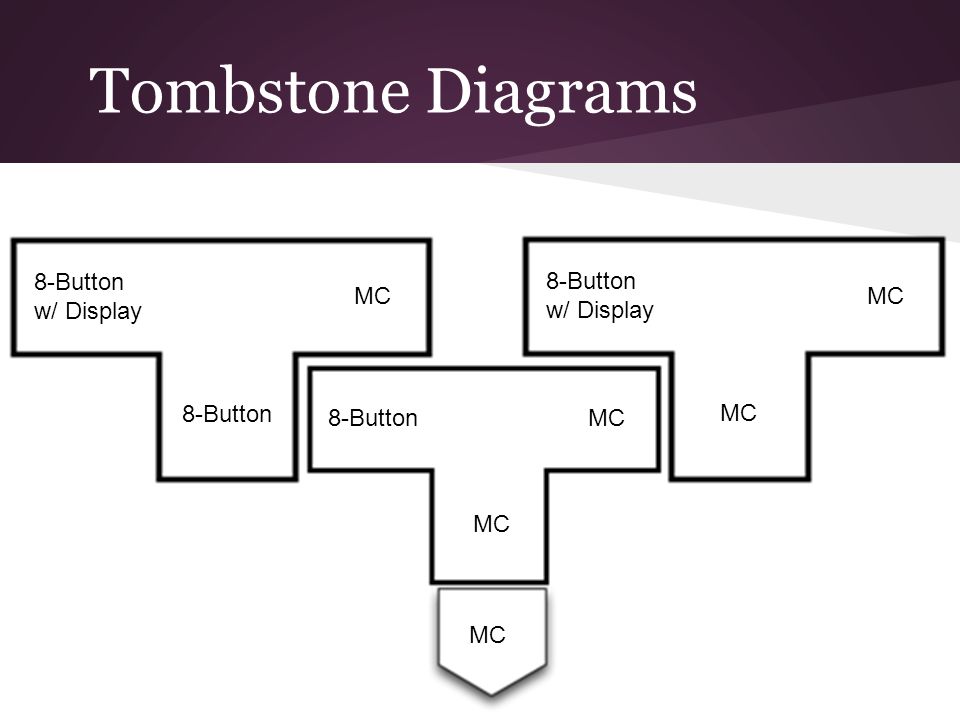 Tombstone Diagrams

8-Button w/ Display

MC

8-Button

8-Button w/ Display

MC

MC

8-Button

MC

MC

MC